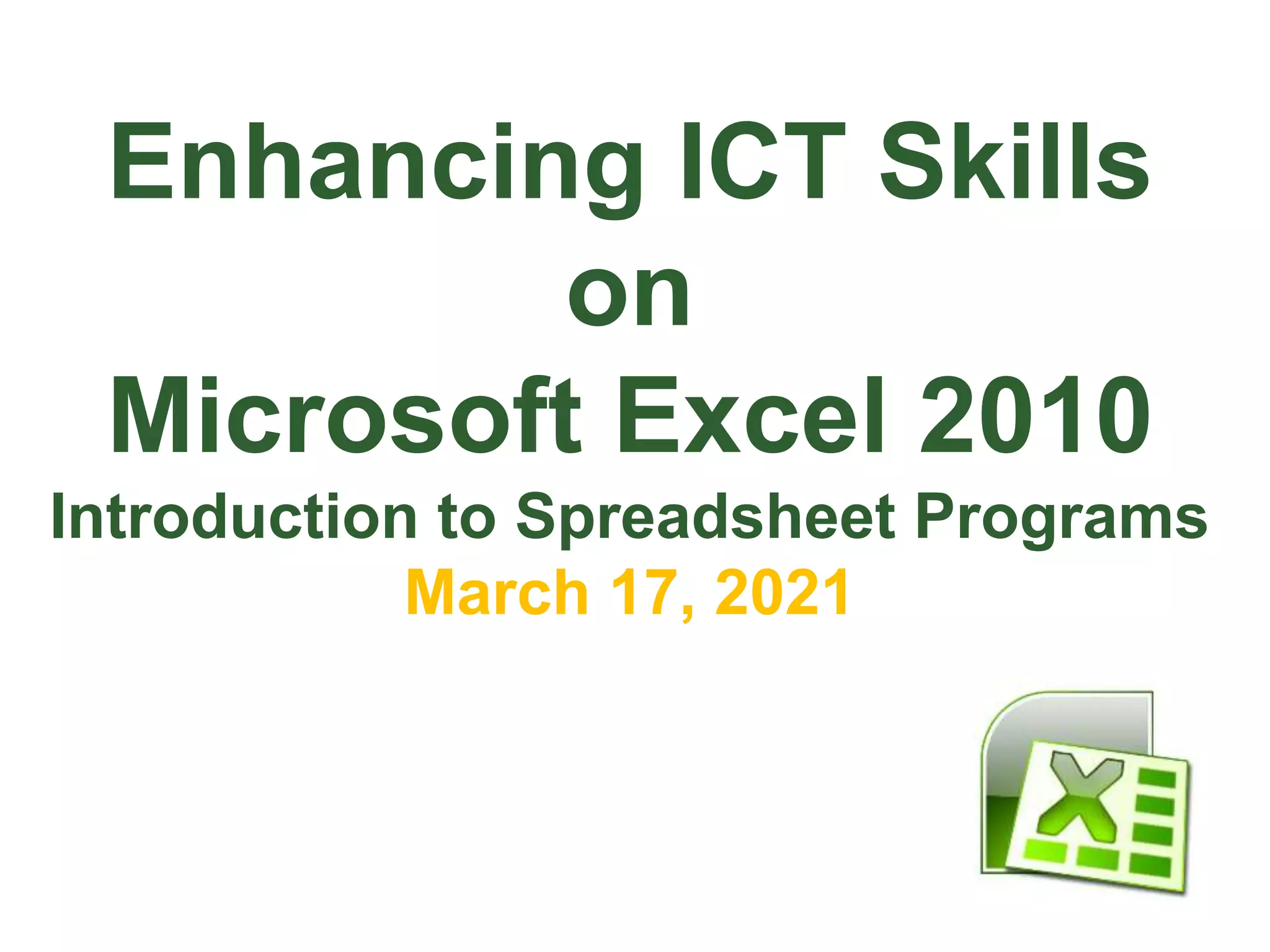 Enhancing ICT Skills
on
Microsoft Excel 2010
Introduction to Spreadsheet Programs
March 17, 2021